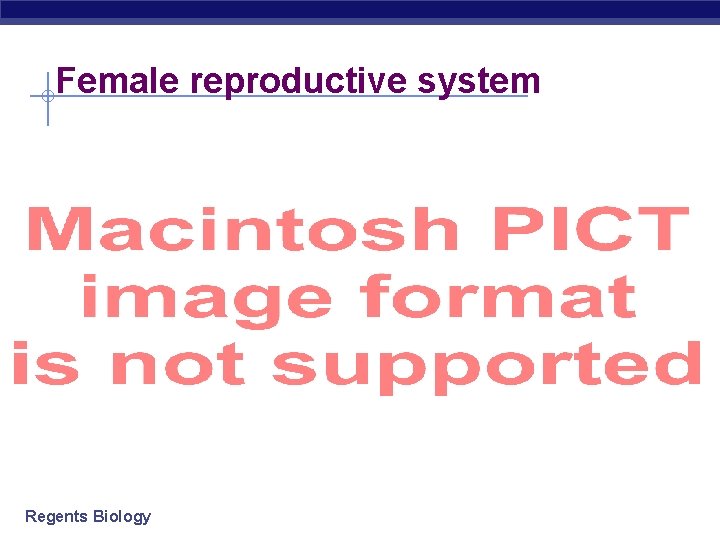 Female reproductive system

Macintosh PICT image format is not supported

Regents Biology